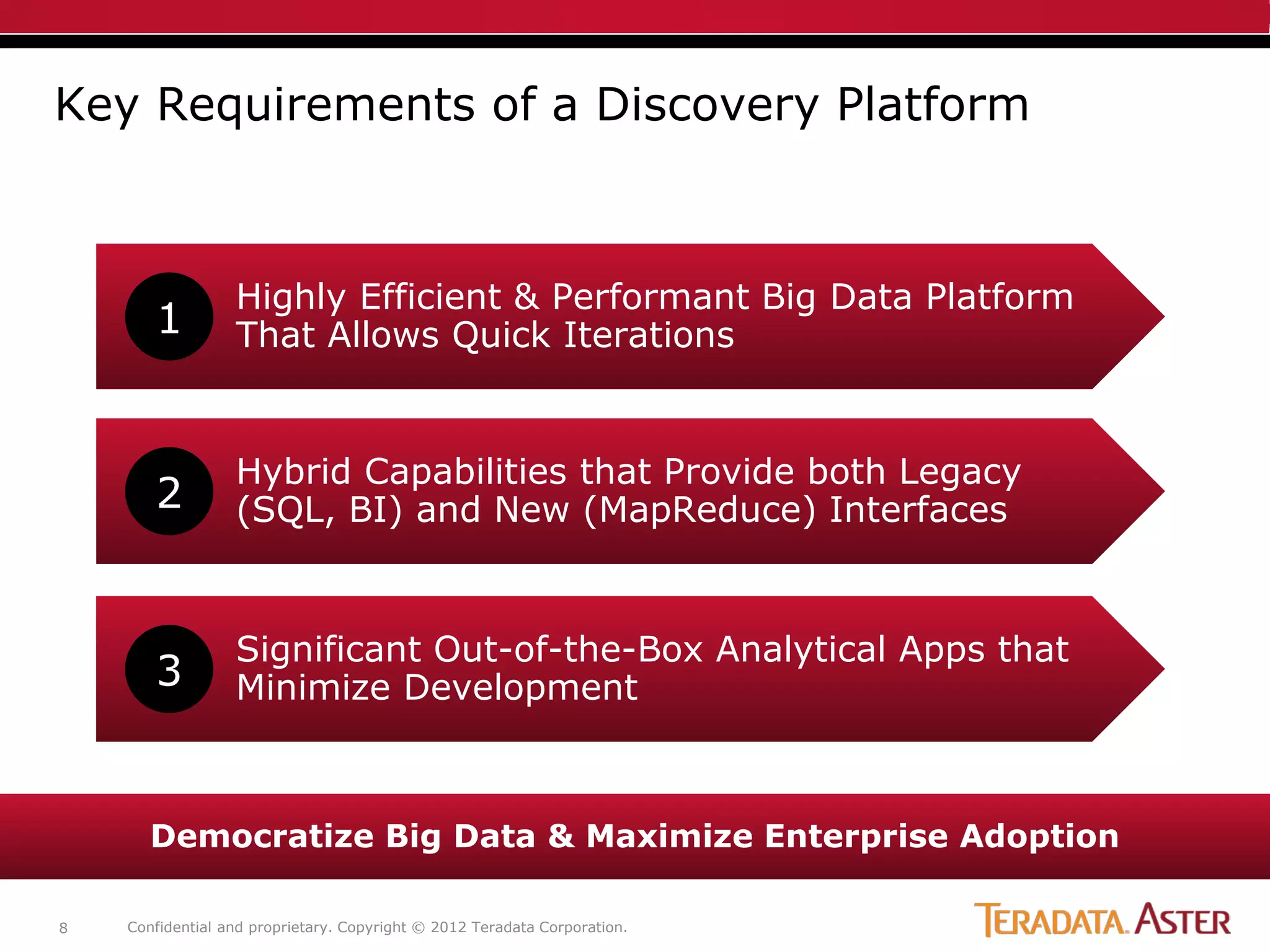 Key Requirements of a Discovery Platform

1 Highly Efficient & Performant Big Data Platform That Allows Quick Iterations

2 Hybrid Capabilities that Provide both Legacy (SQL, BI) and New (MapReduce) Interfaces

3 Significant Out-of-the-Box Analytical Apps that Minimize Development

Democratize Big Data & Maximize Enterprise Adoption

8 Confidential and proprietary. Copyright © 2012 Teradata Corporation.

TERADATA. ASTER